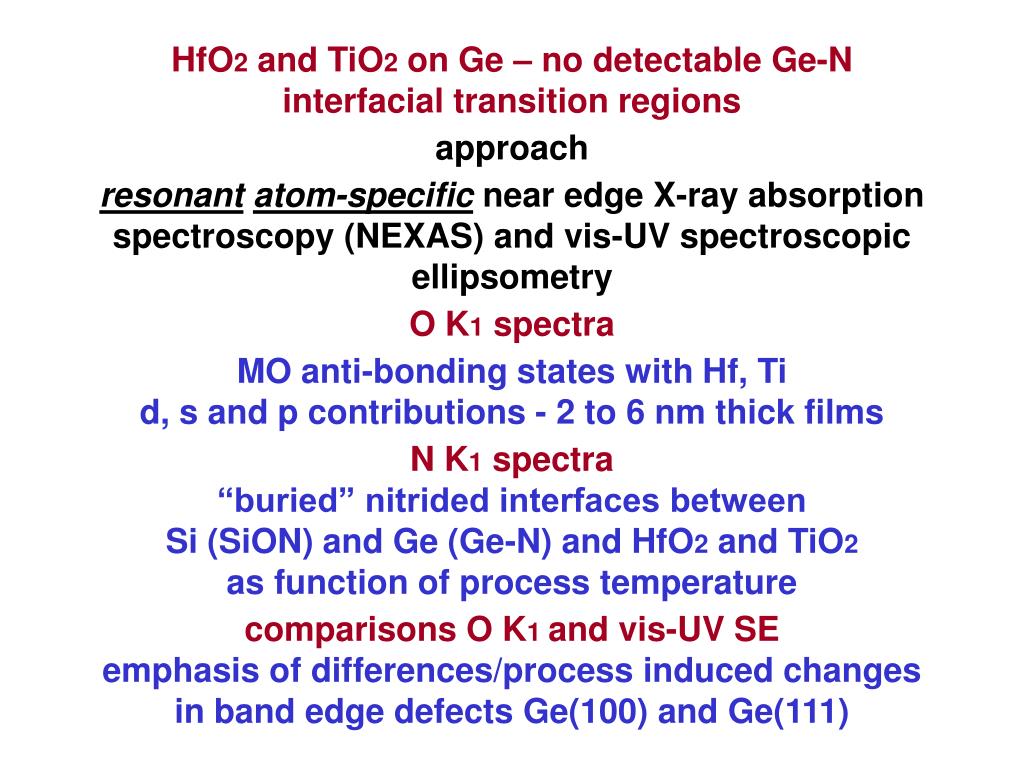 $HfO_2$ and $TiO_2$ on Ge – no detectable Ge-N interfacial transition regions

approach

resonant atom-specific near edge X-ray absorption spectroscopy (NEXAS) and vis-UV spectroscopic ellipsometry

O $K_1$ spectra

MO anti-bonding states with Hf, Ti
d, s and p contributions - 2 to 6 nm thick films

N $K_1$ spectra
“buried” nitrided interfaces between
Si (SiON) and Ge (Ge-N) and $HfO_2$ and $TiO_2$
as function of process temperature

comparisons O $K_1$ and vis-UV SE
emphasis of differences/process induced changes in band edge defects Ge(100) and Ge(111)